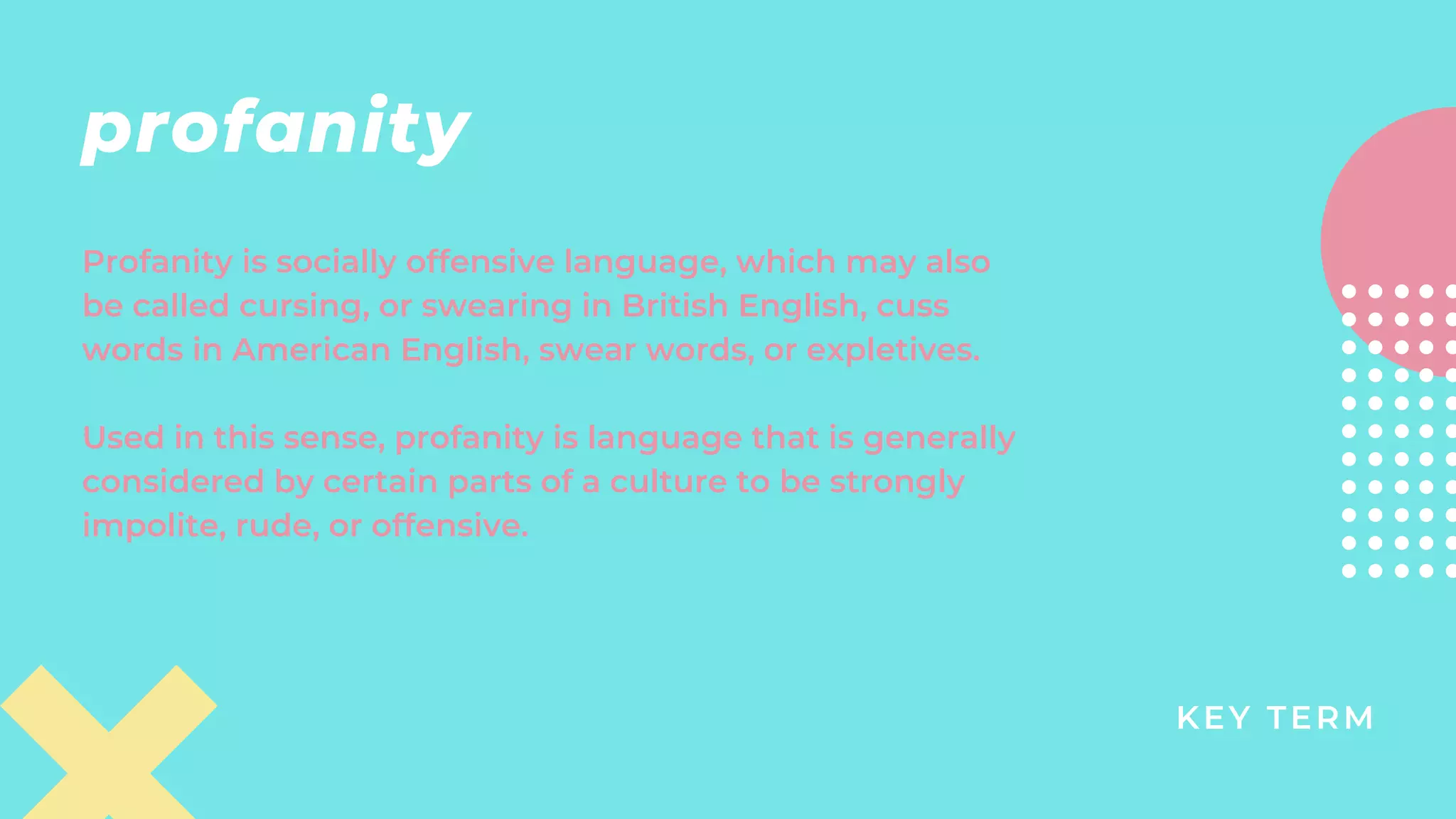 profanity

Profanity is socially offensive language, which may also be called cursing, or swearing in British English, cuss words in American English, swear words, or expletives.

Used in this sense, profanity is language that is generally considered by certain parts of a culture to be strongly impolite, rude, or offensive.

KEY TERM